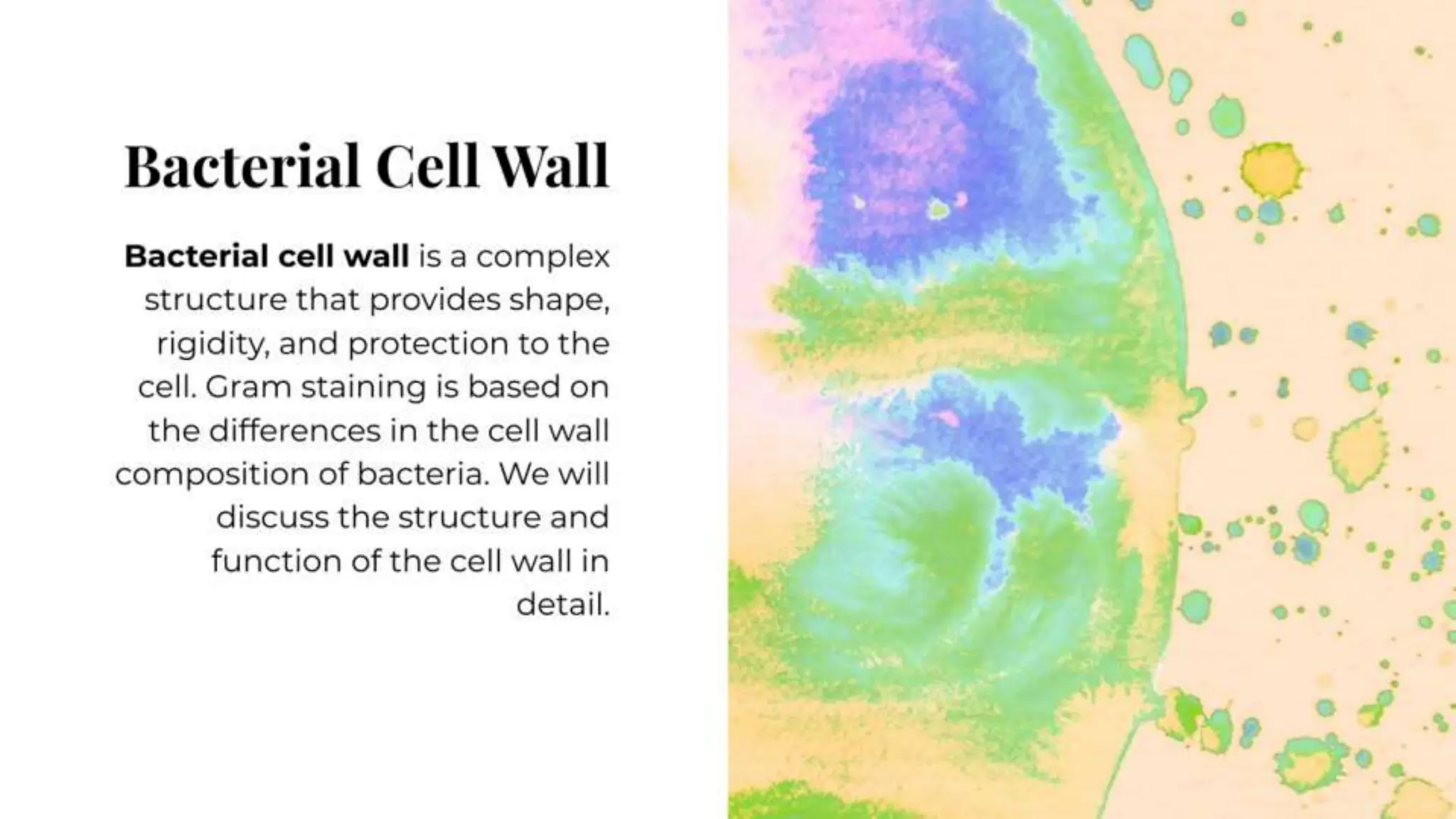 Bacterial Cell Wall

Bacterial cell wall is a complex structure that provides shape, rigidity, and protection to the cell. Gram staining is based on the differences in the cell wall composition of bacteria. We will discuss the structure and function of the cell wall in detail.